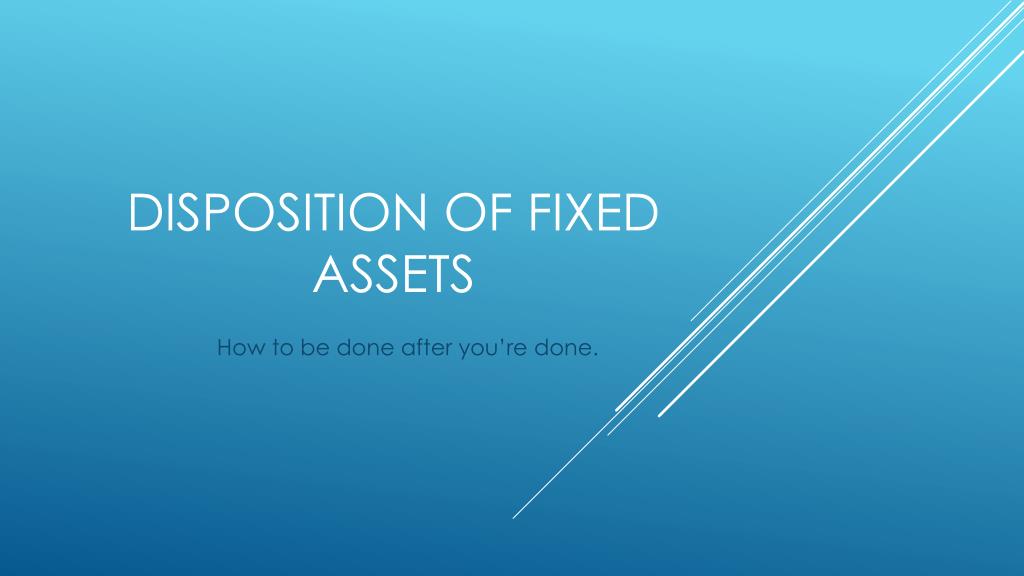 DISPOSITION OF FIXED ASSETS

How to be done after you're done.